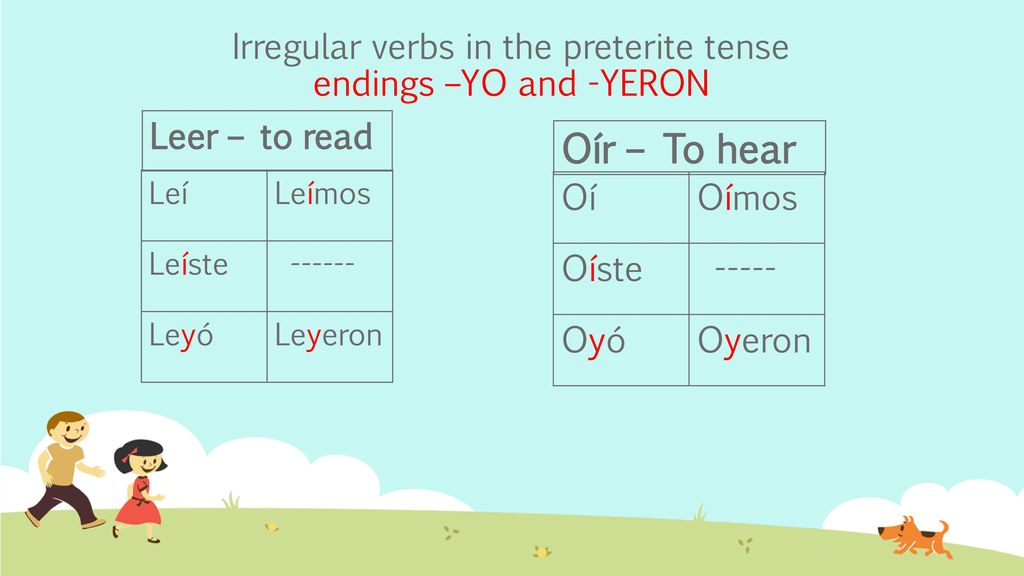 Irregular verbs in the preterite tense
endings –YO and -YERON

| Leer – to read | |
|---|---|
| Leí | Leímos |
| Leíste | ------ |
| Leyó | Leyeron |

| Oír – To hear | |
|---|---|
| Oí | Oímos |
| Oíste | ----- |
| Oyó | Oyeron |